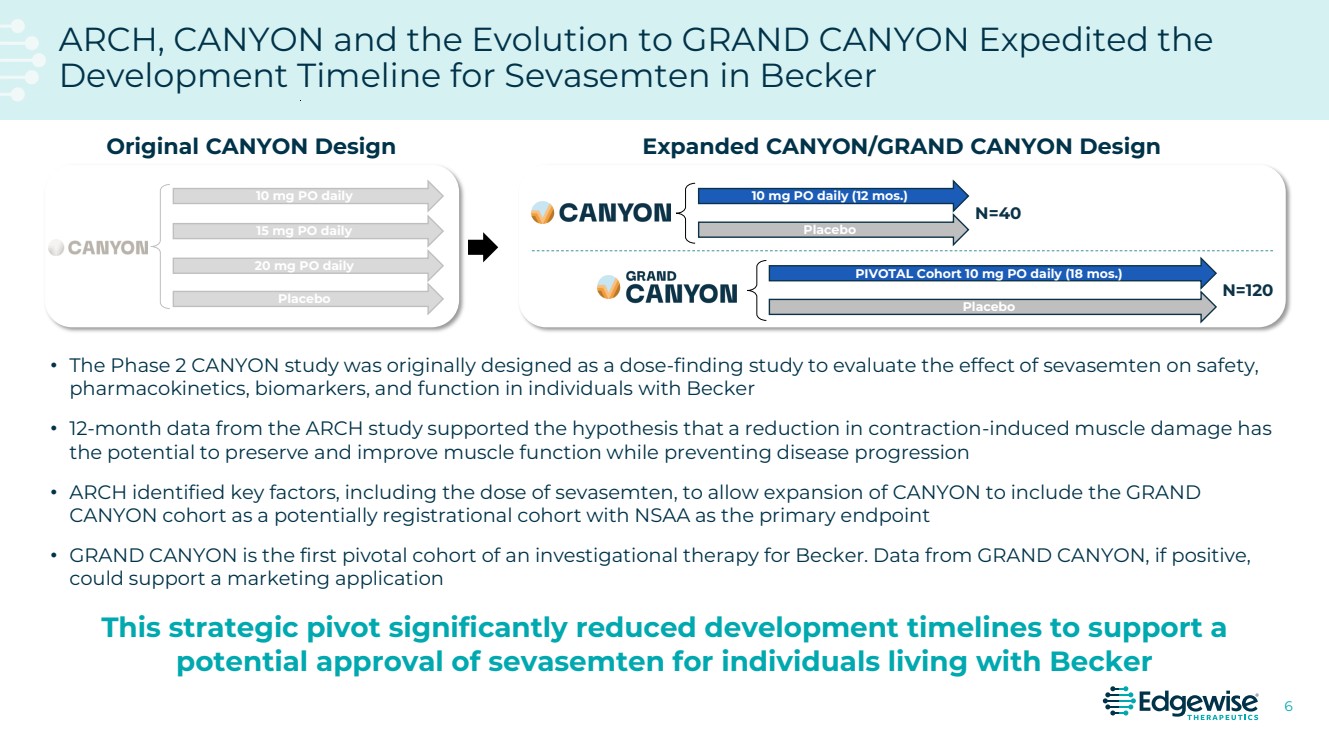 ARCH, CANYON and the Evolution to GRAND CANYON Expedited the Development Timeline for Sevasemten in Becker

Original CANYON Design

CANYON

10 mg PO daily

15 mg PO daily

20 mg PO daily

Placebo

Expanded CANYON/GRAND CANYON Design

CANYON

10 mg PO daily (12 mos.)

Placebo

N=40

GRAND CANYON

PIVOTAL Cohort 10 mg PO daily (18 mos.)

Placebo

N=120

• The Phase 2 CANYON study was originally designed as a dose-finding study to evaluate the effect of sevasemten on safety, pharmacokinetics, biomarkers, and function in individuals with Becker

• 12-month data from the ARCH study supported the hypothesis that a reduction in contraction-induced muscle damage has the potential to preserve and improve muscle function while preventing disease progression

• ARCH identified key factors, including the dose of sevasemten, to allow expansion of CANYON to include the GRAND CANYON cohort as a potentially registrational cohort with NSAA as the primary endpoint

• GRAND CANYON is the first pivotal cohort of an investigational therapy for Becker. Data from GRAND CANYON, if positive, could support a marketing application

This strategic pivot significantly reduced development timelines to support a potential approval of sevasemten for individuals living with Becker

Edgewise THERAPEUTICS

6